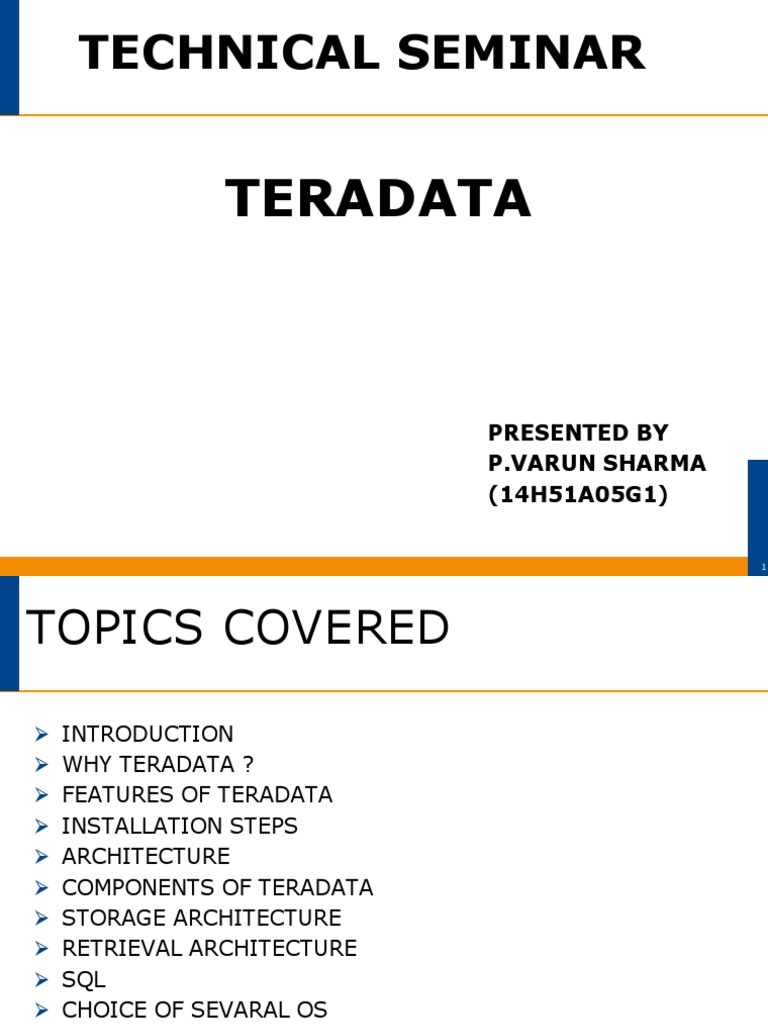 TECHNICAL SEMINAR

TERADATA

PRESENTED BY
P.VARUN SHARMA
(14H51A05G1)

1

TOPICS COVERED

➢ INTRODUCTION
➢ WHY TERADATA ?
➢ FEATURES OF TERADATA
➢ INSTALLATION STEPS
➢ ARCHITECTURE
➢ COMPONENTS OF TERADATA
➢ STORAGE ARCHITECTURE
➢ RETRIEVAL ARCHITECTURE
➢ SQL
➢ CHOICE OF SEVARAL OS